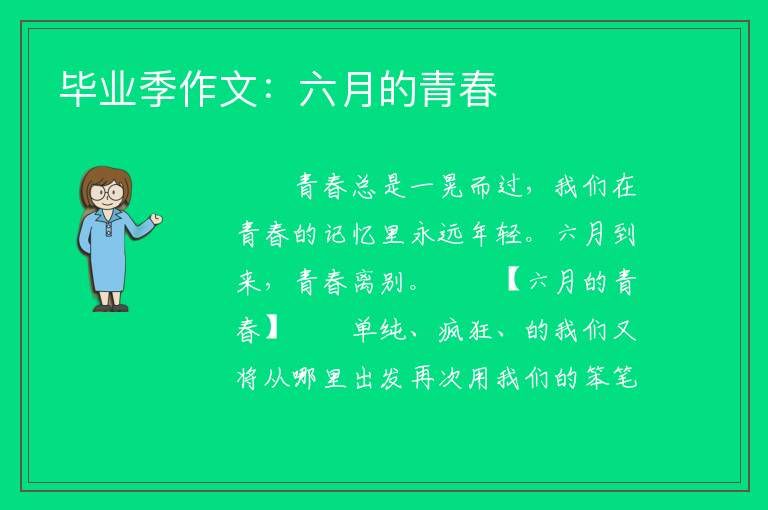 毕业季作文：六月的青春

青春总是一晃而过，我们在青春的记忆里永远年轻。六月到来，青春离别。 【六月的青春】 单纯、疯狂、的我们又将从哪里出发再次用我们的笨笔